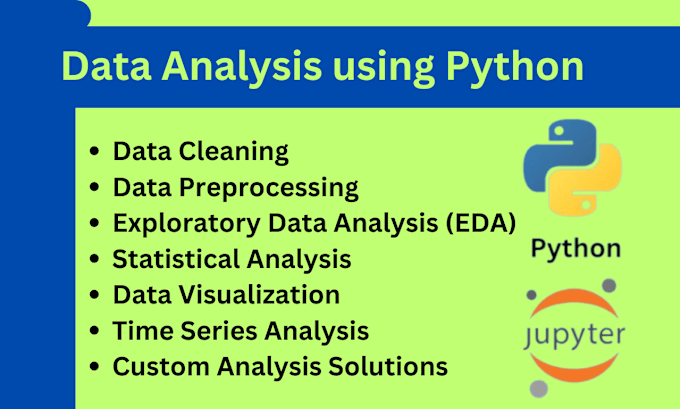 Data Analysis using Python

• Data Cleaning
• Data Preprocessing
• Exploratory Data Analysis (EDA)
• Statistical Analysis
• Data Visualization
• Time Series Analysis
• Custom Analysis Solutions

Python

jupyter